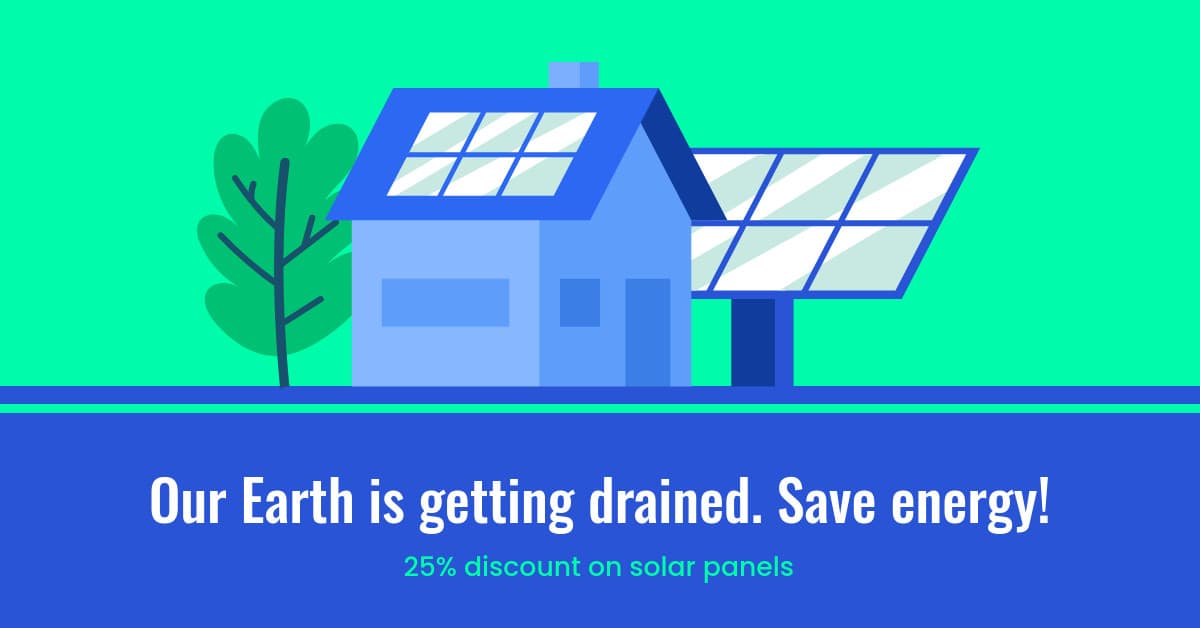 Our Earth is getting drained. Save energy!

25% discount on solar panels